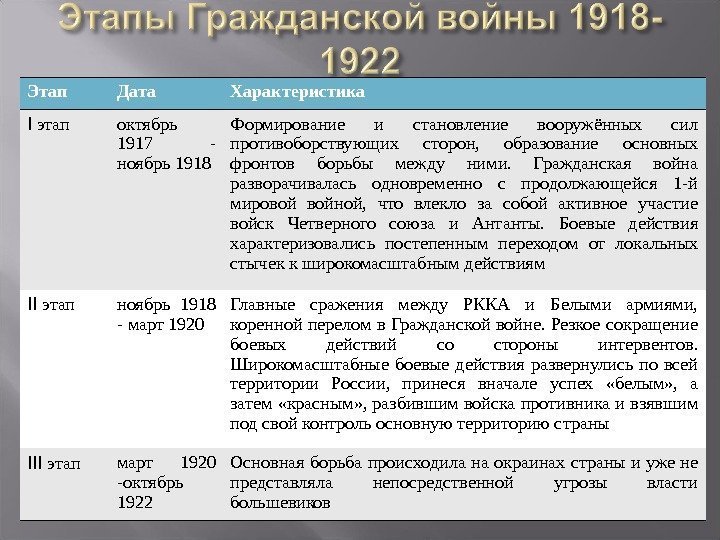 Этапы Гражданской войны 1918-1922

| Этап | Дата | Характеристика |
|---|---|---|
| I этап | октябрь 1917 - ноябрь 1918 | Формирование и становление вооружённых сил противоборствующих сторон, образование основных фронтов борьбы между ними. Гражданская война разворачивалась одновременно с продолжающейся 1-й мировой войной, что влекло за собой активное участие войск Четверного союза и Антанты. Боевые действия характеризовались постепенным переходом от локальных стычек к широкомасштабным действиям |
| II этап | ноябрь 1918 - март 1920 | Главные сражения между РККА и Белыми армиями, коренной перелом в Гражданской войне. Резкое сокращение боевых действий со стороны интервентов. Широкомасштабные боевые действия развернулись по всей территории России, принеся вначале успех «белым», а затем «красным», разбившим войска противника и взявшим под свой контроль основную территорию страны |
| III этап | март 1920 -октябрь 1922 | Основная борьба происходила на окраинах страны и уже не представляла непосредственной угрозы власти большевиков |